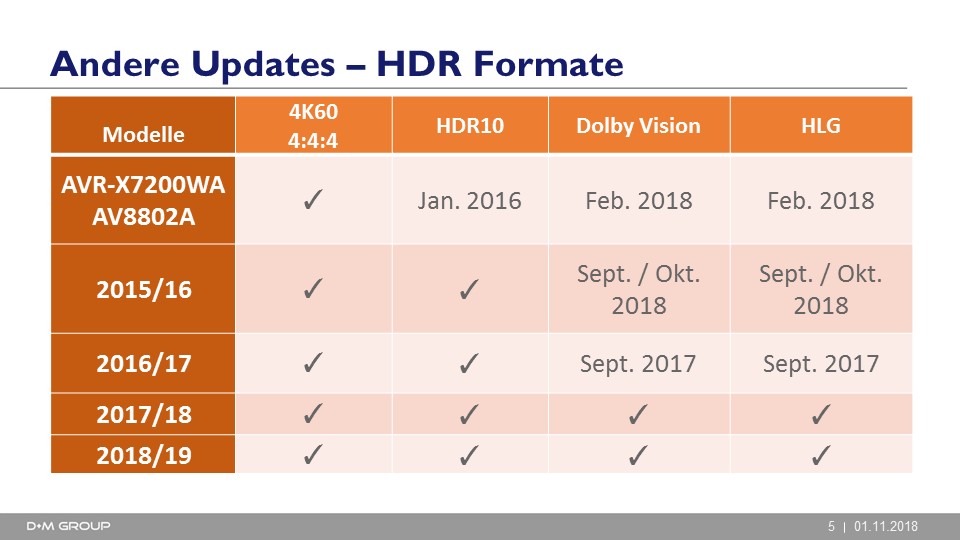 Andere Updates – HDR Formate

| Modelle | 4K60 4:4:4 | HDR10 | Dolby Vision | HLG |
|---|---|---|---|---|
| AVR-X7200WA AV8802A | ✓ | Jan. 2016 | Feb. 2018 | Feb. 2018 |
| 2015/16 | ✓ | ✓ | Sept. / Okt. 2018 | Sept. / Okt. 2018 |
| 2016/17 | ✓ | ✓ | Sept. 2017 | Sept. 2017 |
| 2017/18 | ✓ | ✓ | ✓ | ✓ |
| 2018/19 | ✓ | ✓ | ✓ | ✓ |

D+M GROUP

5 | 01.11.2018